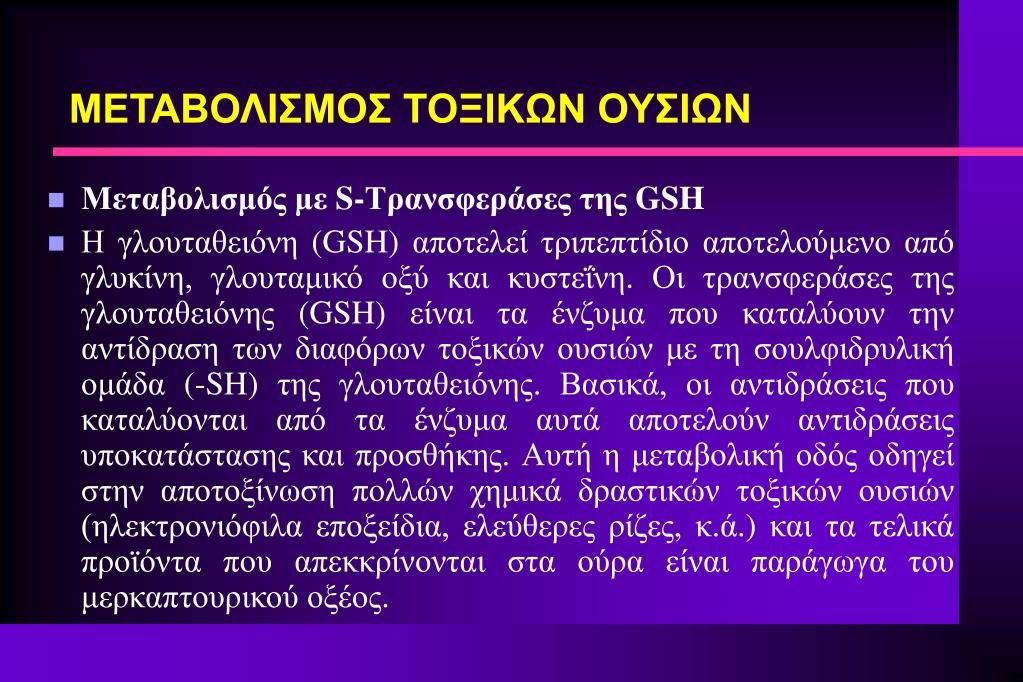 ΜΕΤΑΒΟΛΙΣΜΟΣ ΤΟΞΙΚΩΝ ΟΥΣΙΩΝ

Μεταβολισμός με S-Τρανσφεράσες της GSH

Η γλουταθειόνη (GSH) αποτελεί τριπεπτίδιο αποτελούμενο από γλυκίνη, γλουταμικό οξύ και κυστεΐνη. Οι τρανσφεράσες της γλουταθειόνης (GSH) είναι τα ένζυμα που καταλύουν την αντίδραση των διαφόρων τοξικών ουσιών με τη σουλφιδρυλική ομάδα (-SH) της γλουταθειόνης. Βασικά, οι αντιδράσεις που καταλύονται από τα ένζυμα αυτά αποτελούν αντιδράσεις υποκατάστασης και προσθήκης. Αυτή η μεταβολική οδός οδηγεί στην αποτοξίνωση πολλών χημικά δραστικών τοξικών ουσιών (ηλεκτρονιόφιλα εποξείδια, ελεύθερες ρίζες, κ.ά.) και τα τελικά προϊόντα που απεκκρίνονται στα ούρα είναι παράγωγα του μερκαπτουρικού οξέος.